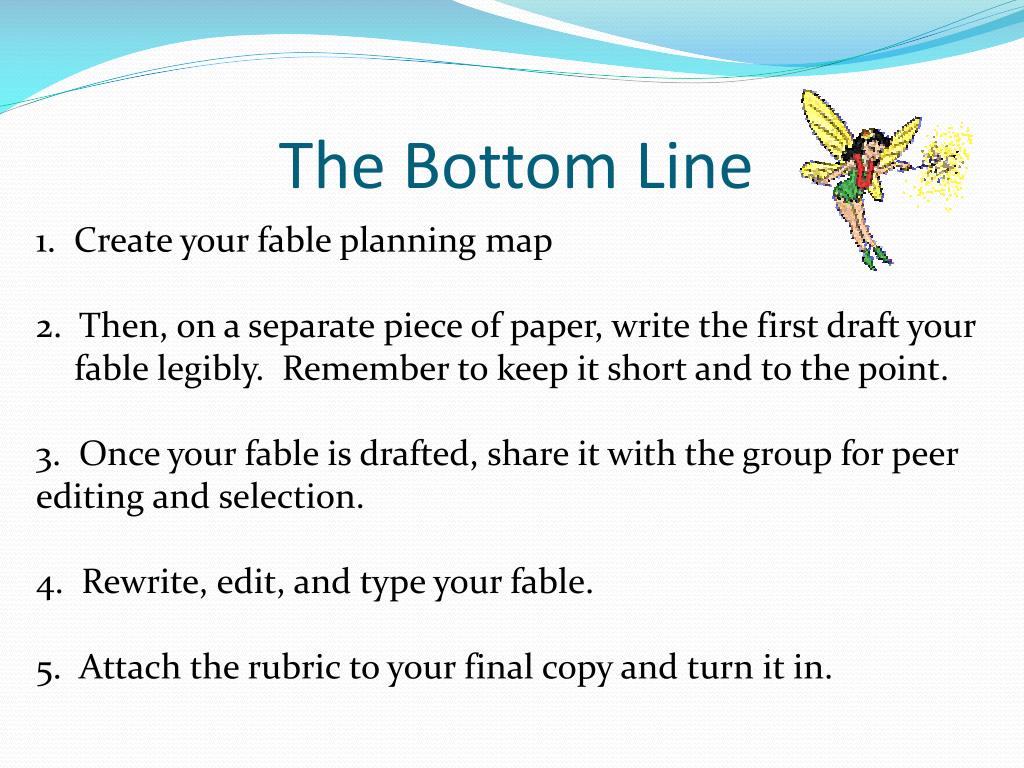 The Bottom Line

1. Create your fable planning map

2. Then, on a separate piece of paper, write the first draft your fable legibly. Remember to keep it short and to the point.

3. Once your fable is drafted, share it with the group for peer editing and selection.

4. Rewrite, edit, and type your fable.

5. Attach the rubric to your final copy and turn it in.